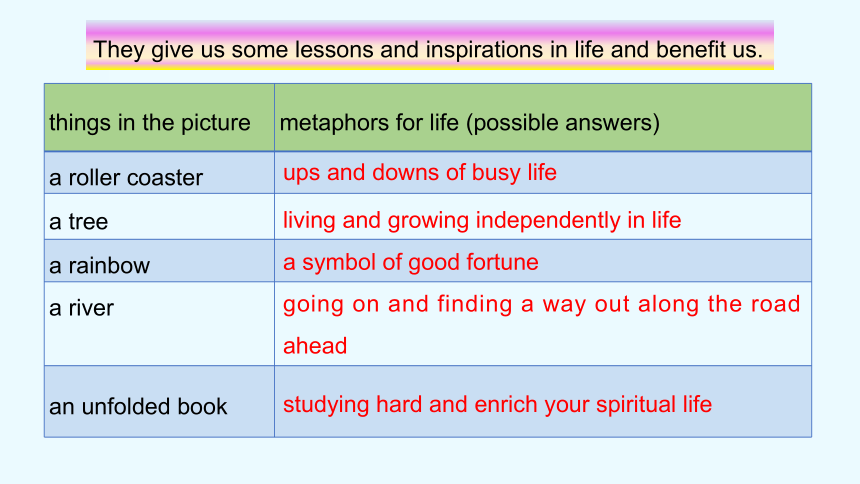 They give us some lessons and inspirations in life and benefit us.

| things in the picture | metaphors for life (possible answers) |
|---|---|
| a roller coaster | ups and downs of busy life |
| a tree | living and growing independently in life |
| a rainbow | a symbol of good fortune |
| a river | going on and finding a way out along the road ahead |
| an unfolded book | studying hard and enrich your spiritual life |